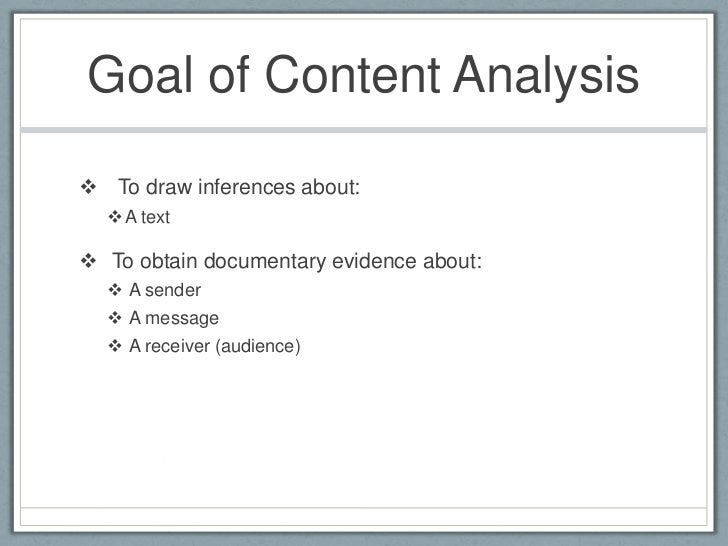 Goal of Content Analysis

❖ To draw inferences about:
❖ A text

❖ To obtain documentary evidence about:
❖ A sender
❖ A message
❖ A receiver (audience)